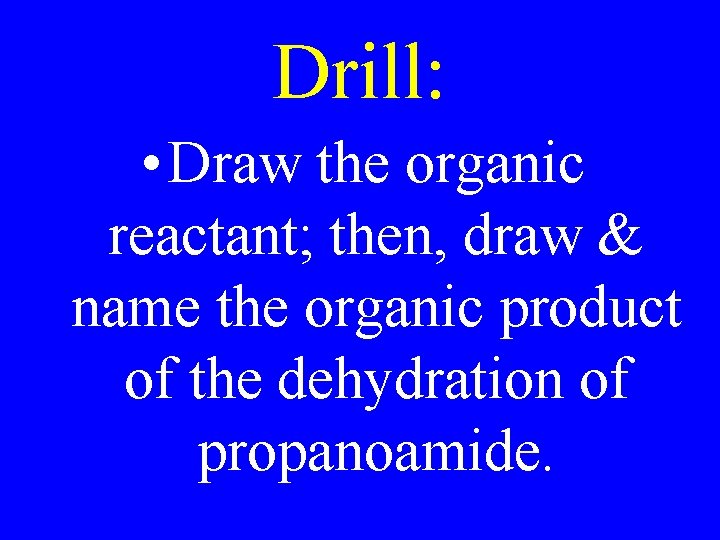 Drill:

•Draw the organic reactant; then, draw & name the organic product of the dehydration of propanoamide.